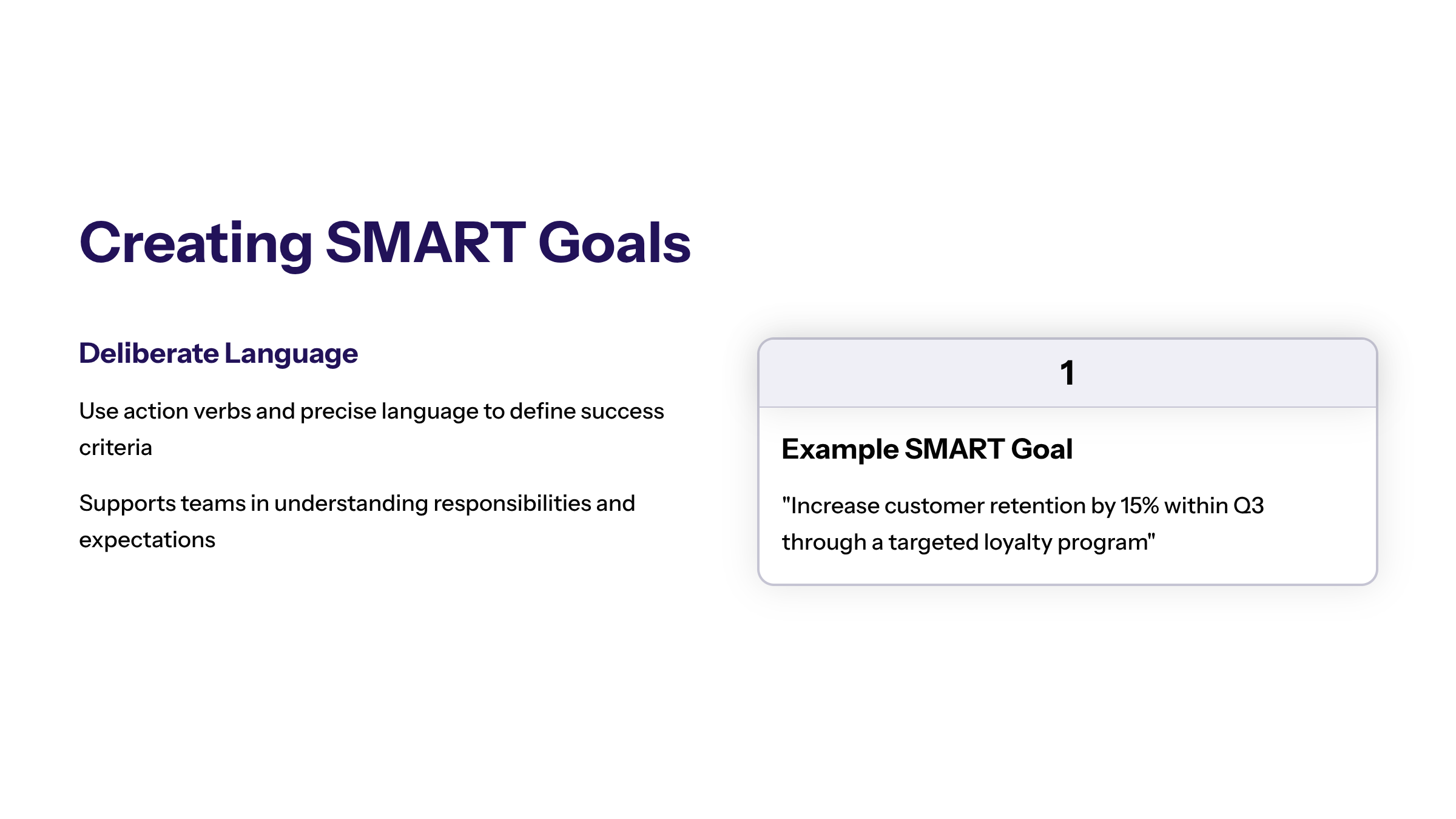 Creating SMART Goals

Deliberate Language

Use action verbs and precise language to define success criteria

Supports teams in understanding responsibilities and expectations

1

Example SMART Goal

"Increase customer retention by 15% within Q3 through a targeted loyalty program"